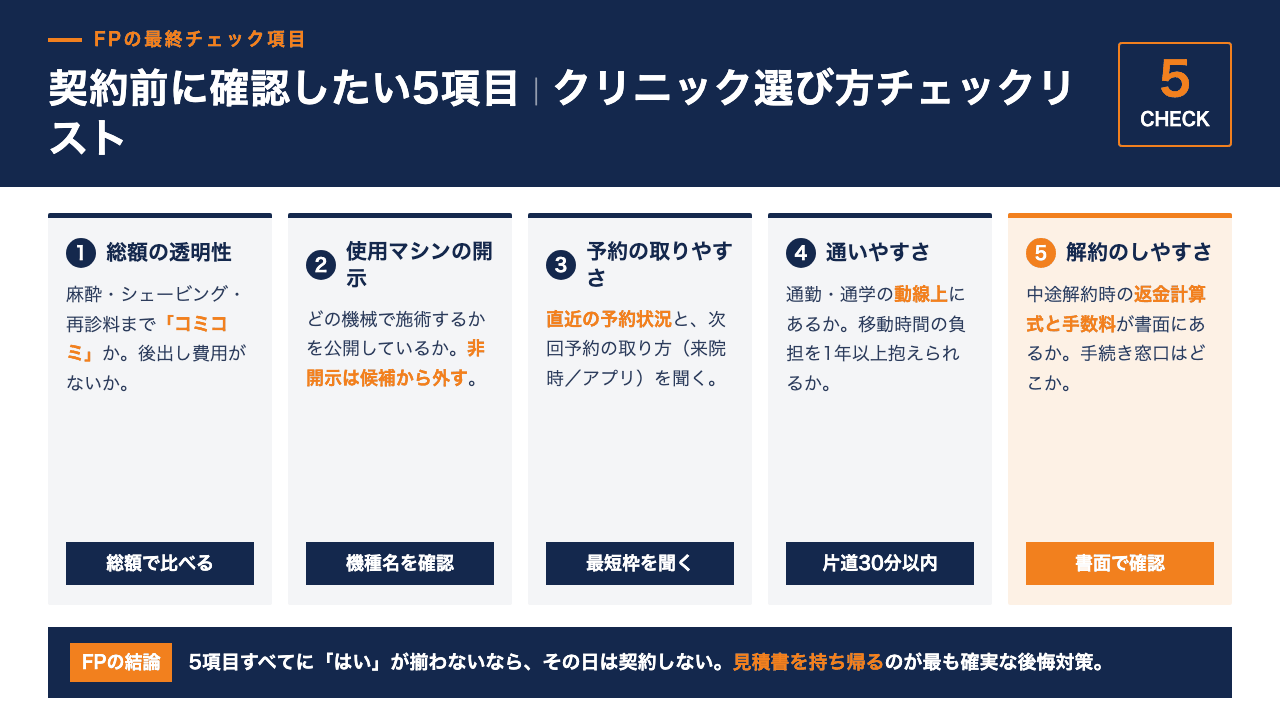 FPの最終チェック項目

契約前に確認したい5項目 | クリニック選び方チェックリスト

5
CHECK

1 総額の透明性

麻酔・シェービング・再診料まで「コミコミ」か。後出し費用がないか。

総額で比べる

2 使用マシンの開示

どの機械で施術するかを公開しているか。非開示は候補から外す。

機種名を確認

3 予約の取りやすさ

直近の予約状況と、次回予約の取り方（来院時／アプリ）を聞く。

最短枠を聞く

4 通いやすさ

通勤・通学の動線上にあるか。移動時間の負担を1年以上抱えられるか。

片道30分以内

5 解約のしやすさ

中途解約時の返金計算式と手数料が書面にあるか。手続き窓口はどこか。

書面で確認

FPの結論 5項目すべてに「はい」が揃わないなら、その日は契約しない。見積書を持ち帰るのが最も確実な後悔対策。